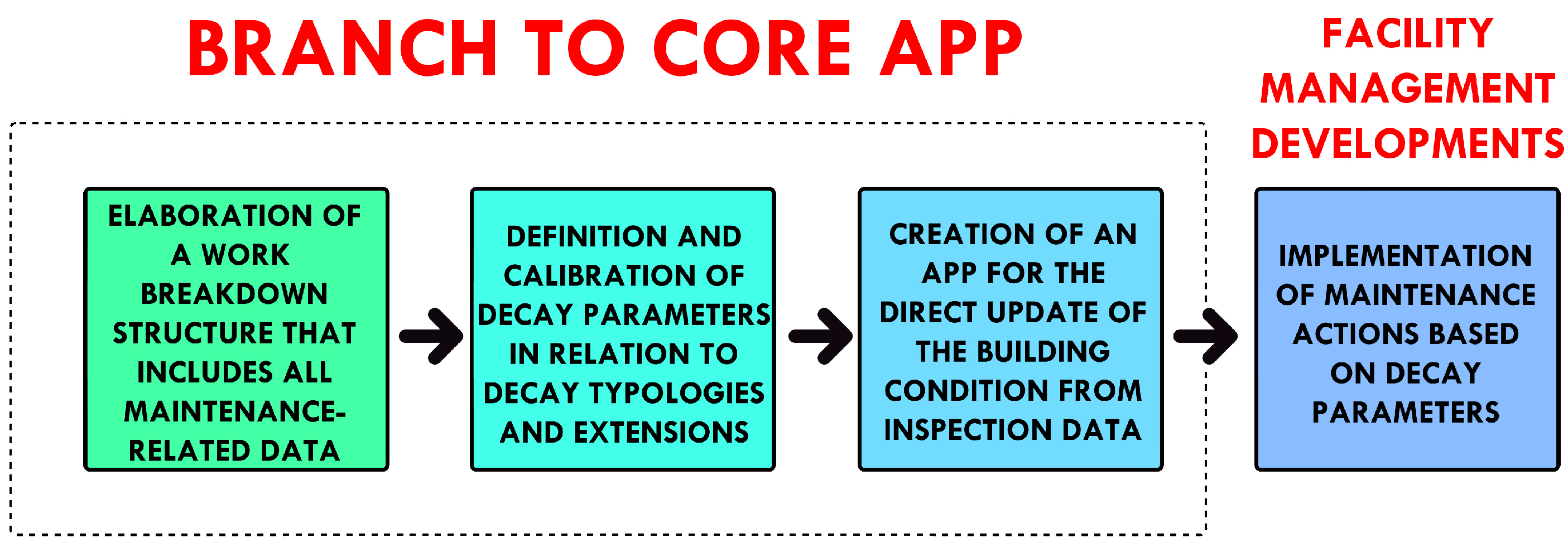 BRANCH TO CORE APP

FACILITY MANAGEMENT DEVELOPMENTS

ELABORATION OF A WORK BREAKDOWN STRUCTURE THAT INCLUDES ALL MAINTENANCE-RELATED DATA

DEFINITION AND CALIBRATION OF DECAY PARAMETERS IN RELATION TO DECAY TYPOLOGIES AND EXTENSIONS

CREATION OF AN APP FOR THE DIRECT UPDATE OF THE BUILDING CONDITION FROM INSPECTION DATA

IMPLEMENTATION OF MAINTENANCE ACTIONS BASED ON DECAY PARAMETERS